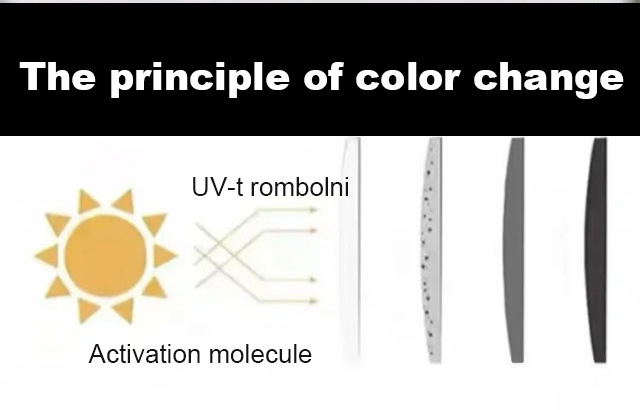 The principle of color change

UV-t rombolni

Activation molecule